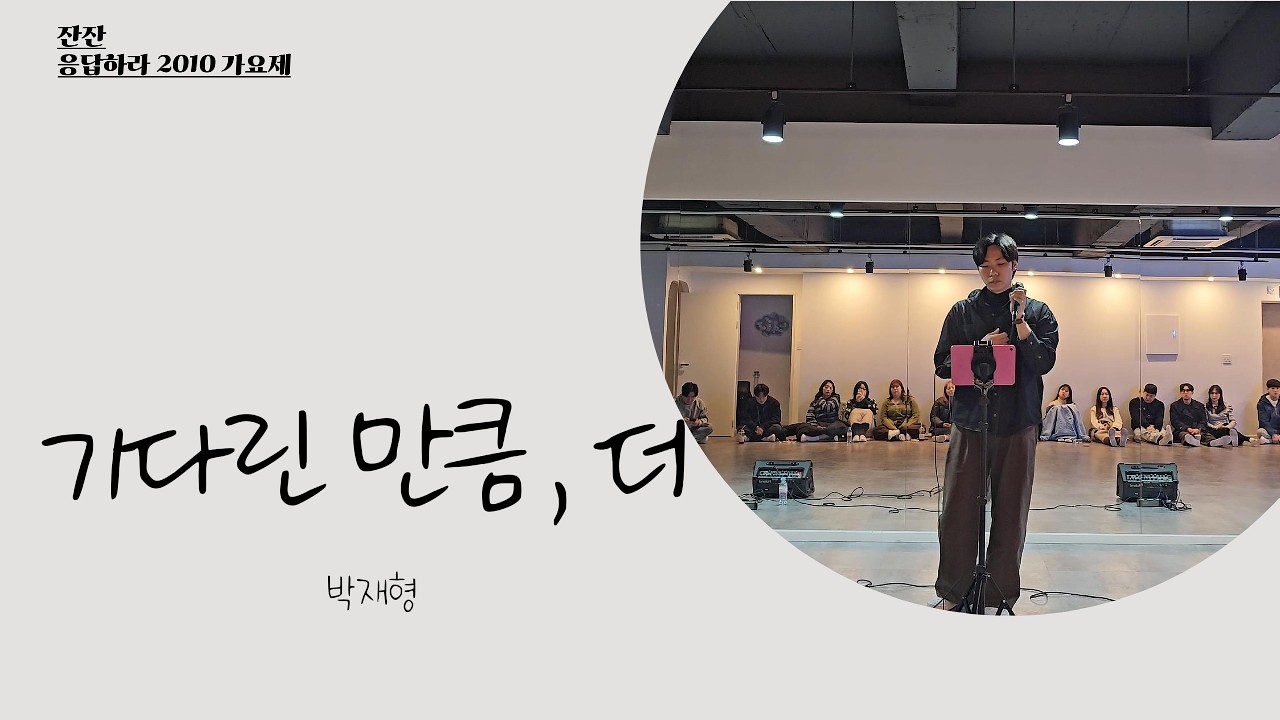 잔잔
응답하라 2010 가요제

기다린 만큼, 더

박재형